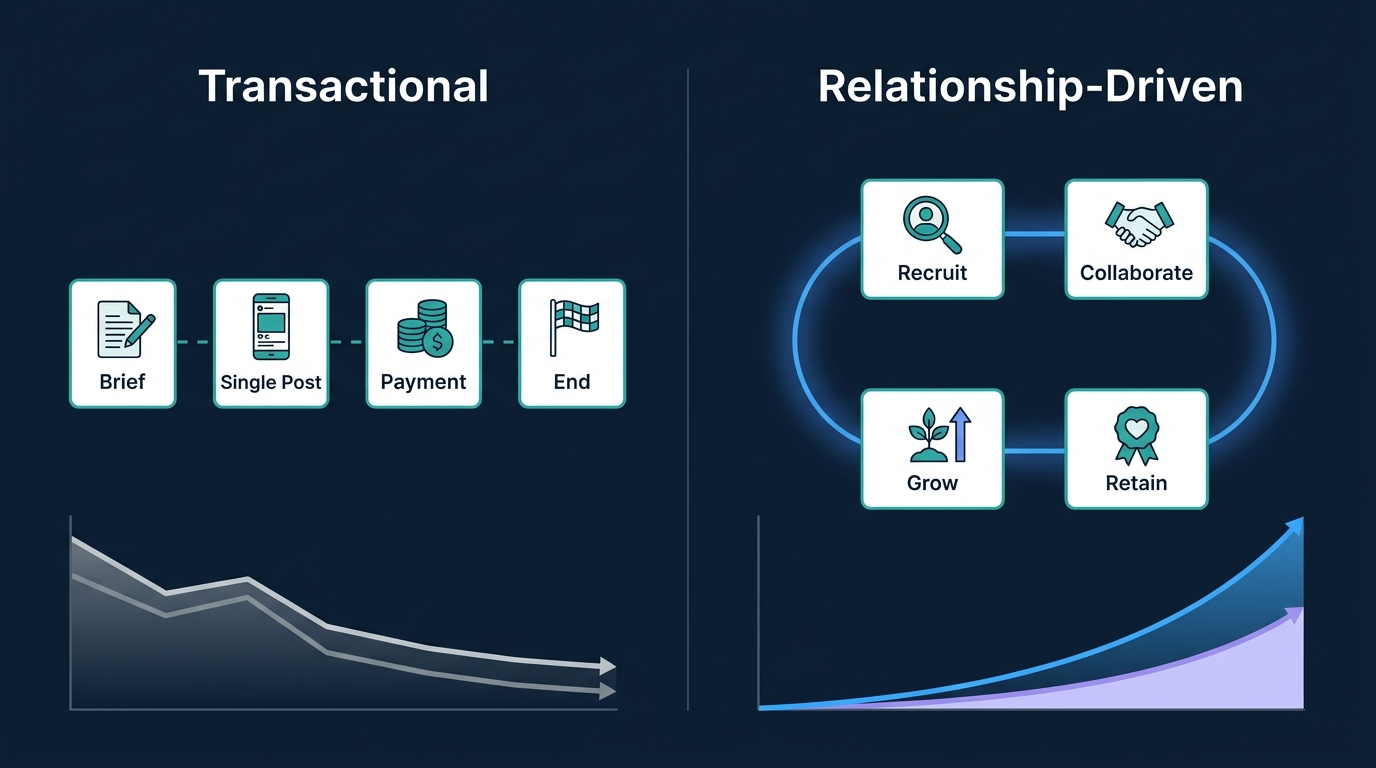 Transactional

Brief
Single Post
Payment
End

Relationship-Driven

Recruit
Collaborate
Grow
Retain